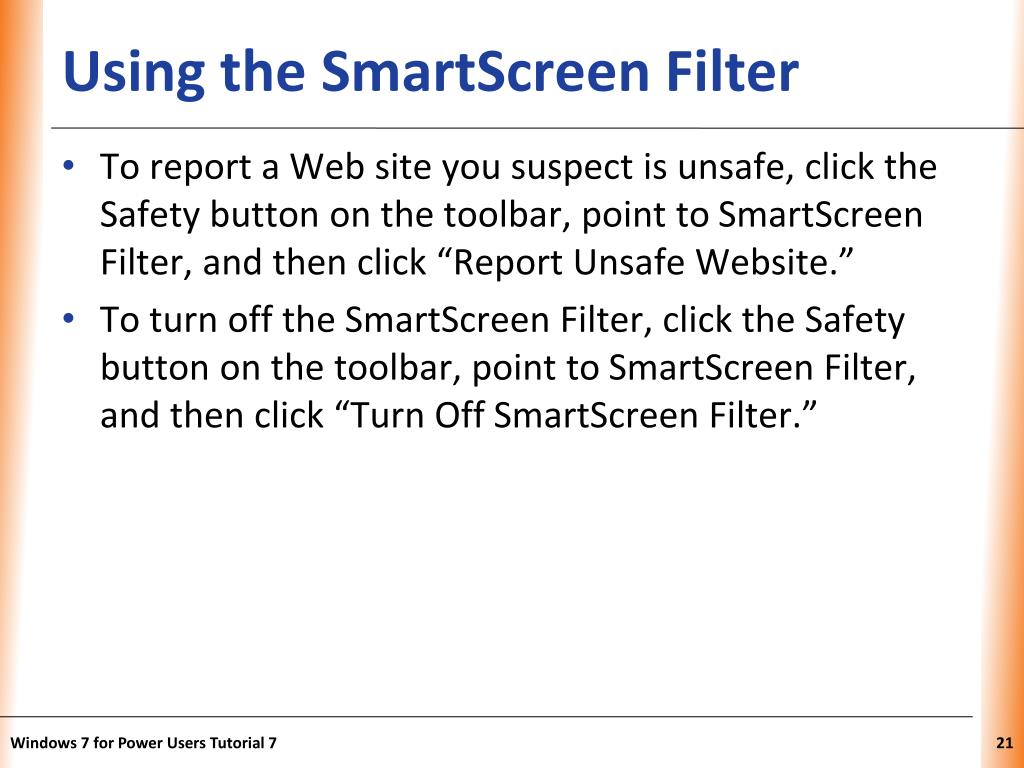 Using the SmartScreen Filter

• To report a Web site you suspect is unsafe, click the Safety button on the toolbar, point to SmartScreen Filter, and then click “Report Unsafe Website.”

• To turn off the SmartScreen Filter, click the Safety button on the toolbar, point to SmartScreen Filter, and then click “Turn Off SmartScreen Filter.”

Windows 7 for Power Users Tutorial 7

21